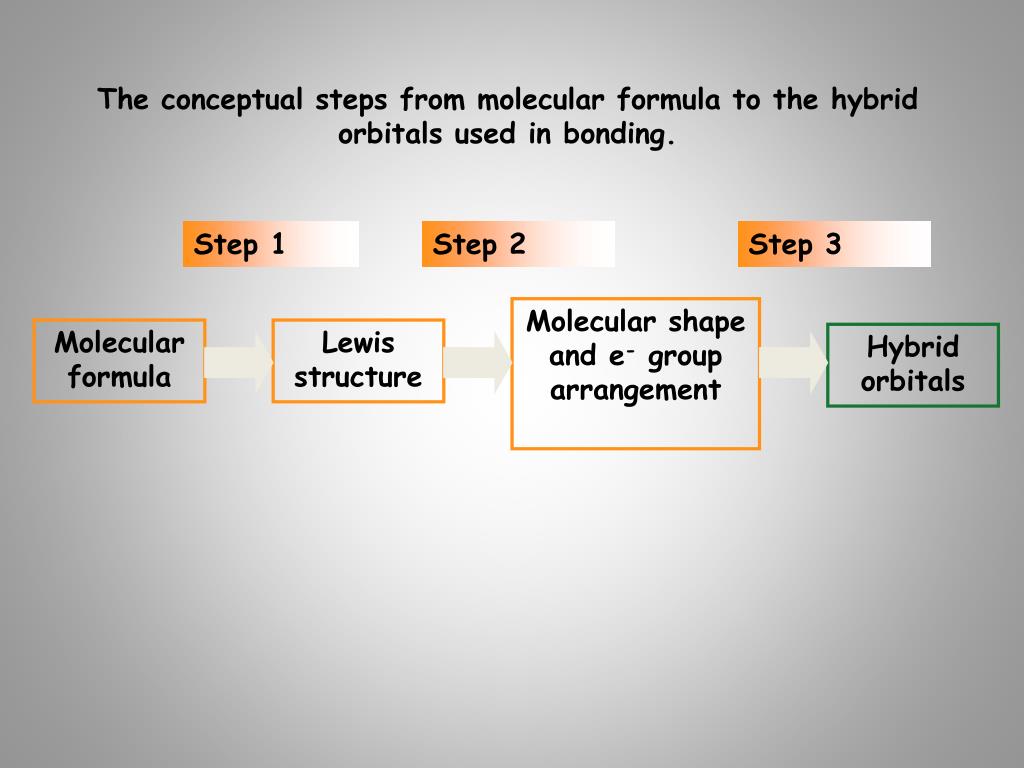 The conceptual steps from molecular formula to the hybrid orbitals used in bonding.

Step 1

Step 2

Step 3

Molecular formula

Lewis structure

Molecular shape and $e^-$ group arrangement

Hybrid orbitals